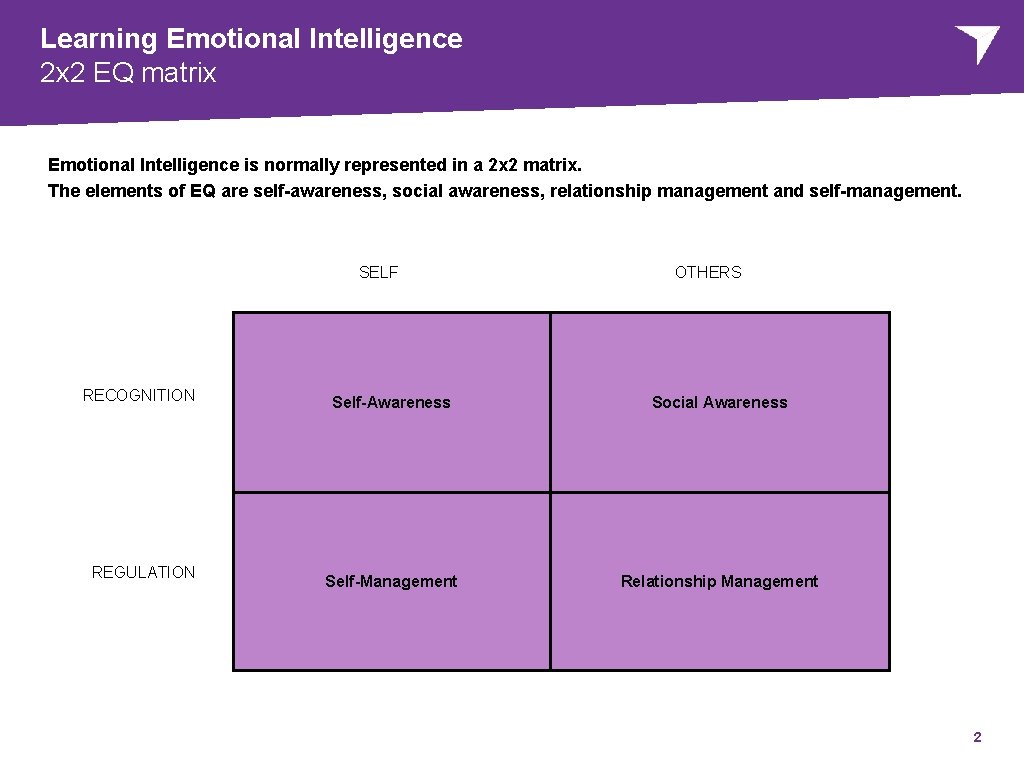 Learning Emotional Intelligence
2x2 EQ matrix

Emotional Intelligence is normally represented in a 2x2 matrix.
The elements of EQ are self-awareness, social awareness, relationship management and self-management.

| | SELF | OTHERS |
|---|---|---|
| RECOGNITION | Self-Awareness | Social Awareness |
| REGULATION | Self-Management | Relationship Management |

2